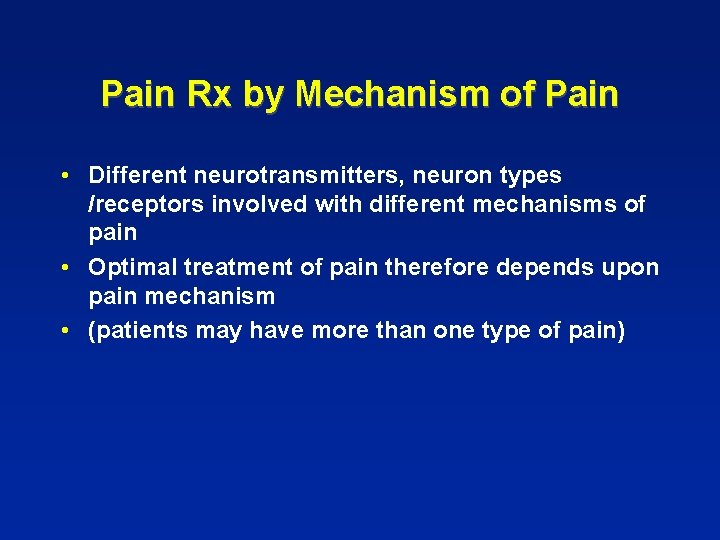 Pain Rx by Mechanism of Pain

• Different neurotransmitters, neuron types /receptors involved with different mechanisms of pain
• Optimal treatment of pain therefore depends upon pain mechanism
• (patients may have more than one type of pain)